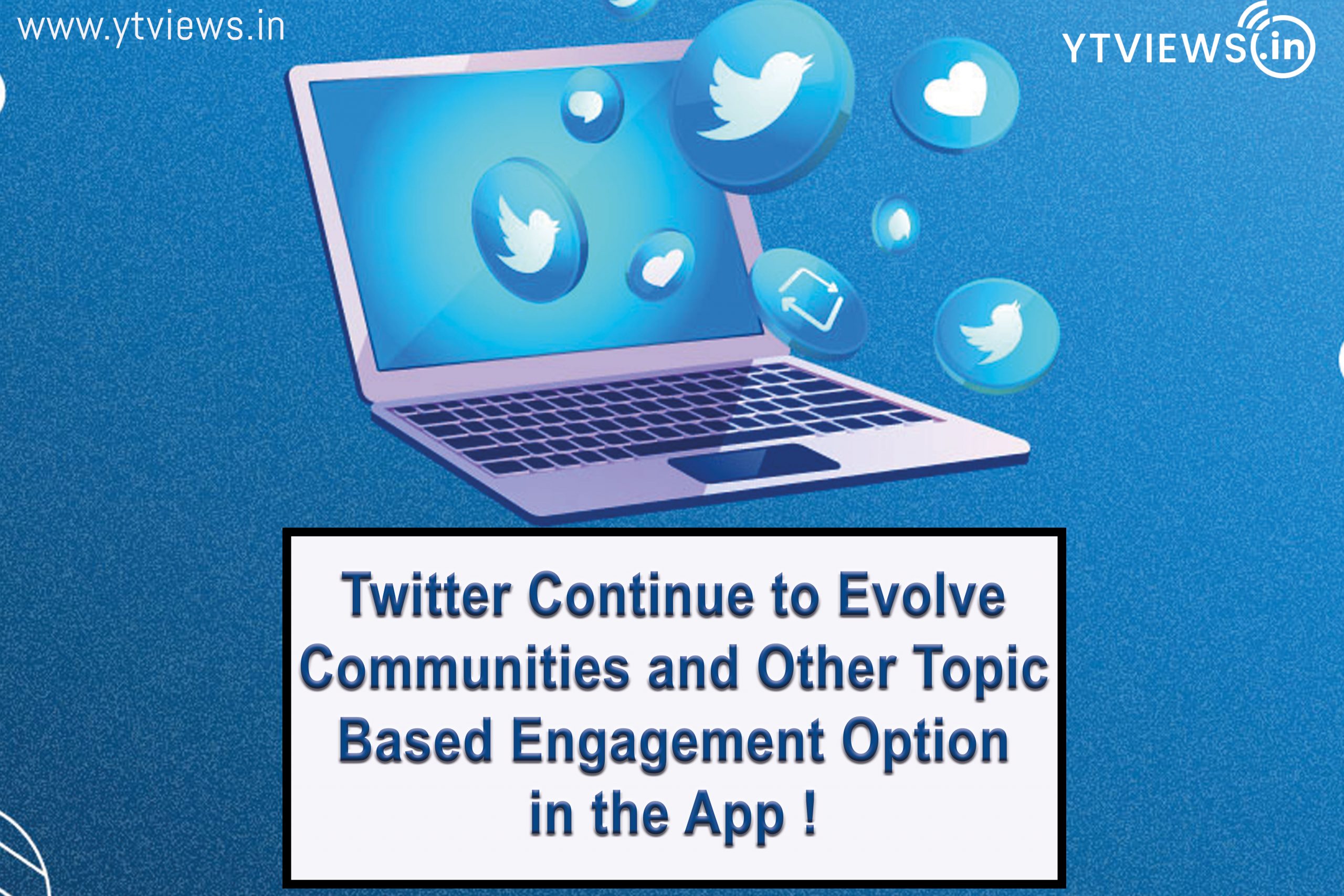 www.ytviews.in

YTVIEWS.in

Twitter Continue to Evolve Communities and Other Topic Based Engagement Option in the App !